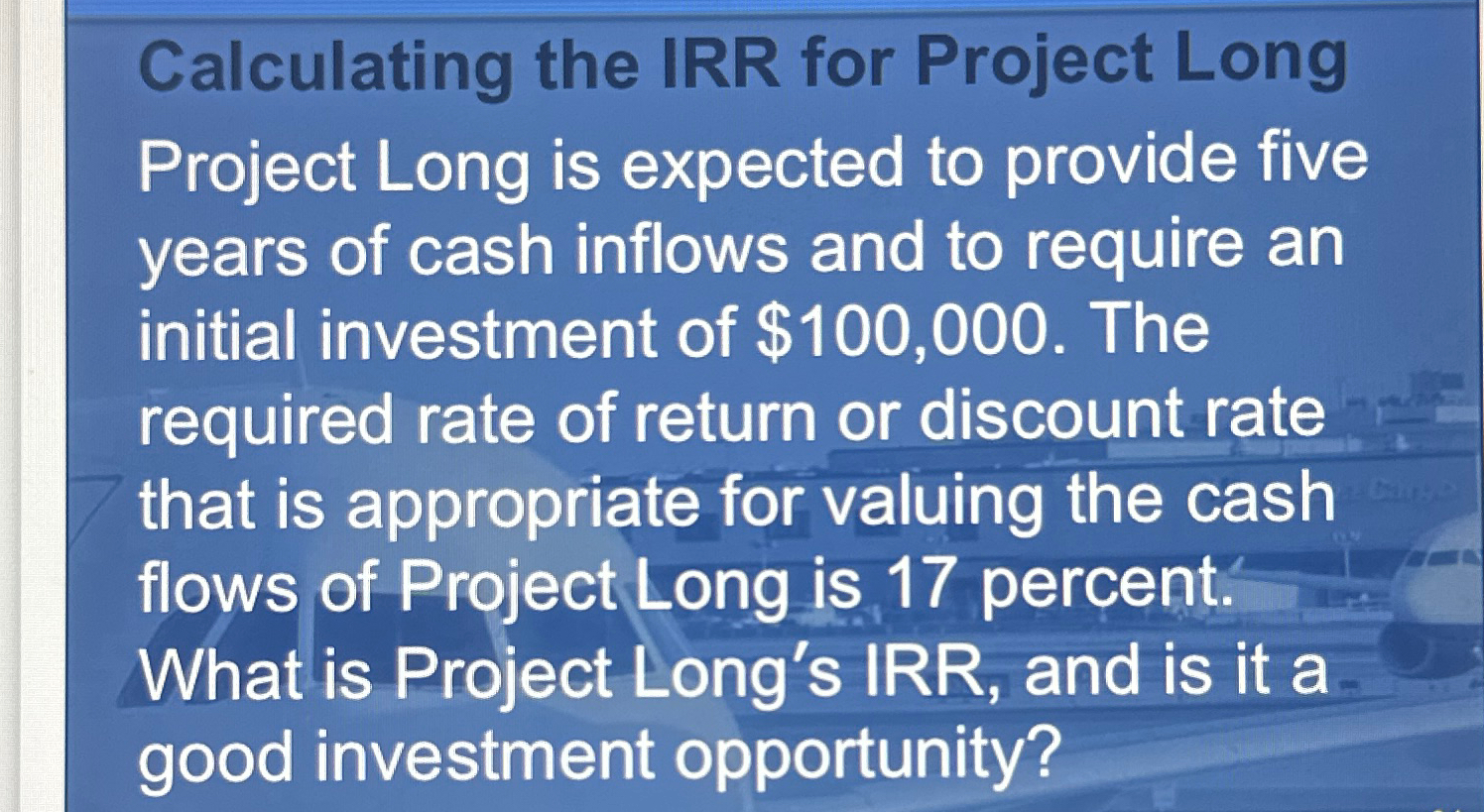 Calculating the IRR for Project Long

Project Long is expected to provide five years of cash inflows and to require an initial investment of \$100,000. The required rate of return or discount rate that is appropriate for valuing the cash flows of Project Long is 17 percent. What is Project Long's IRR, and is it a good investment opportunity?